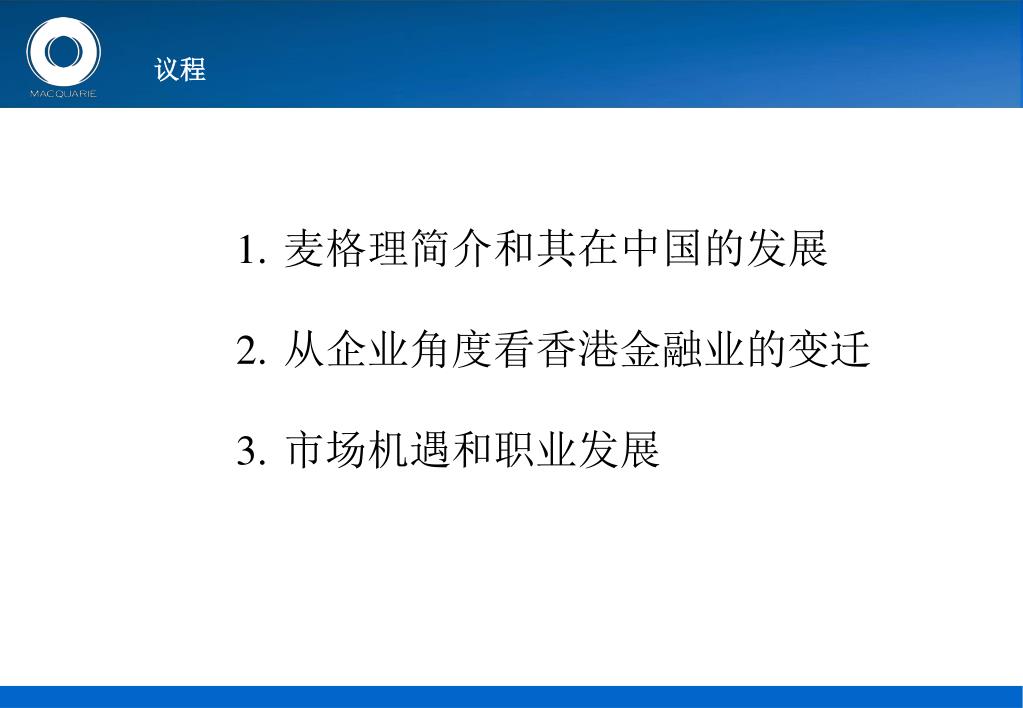 MACQUARIE

议程

1. 麦格理简介和其在中国的发展

2. 从企业角度看香港金融业的变迁

3. 市场机遇和职业发展